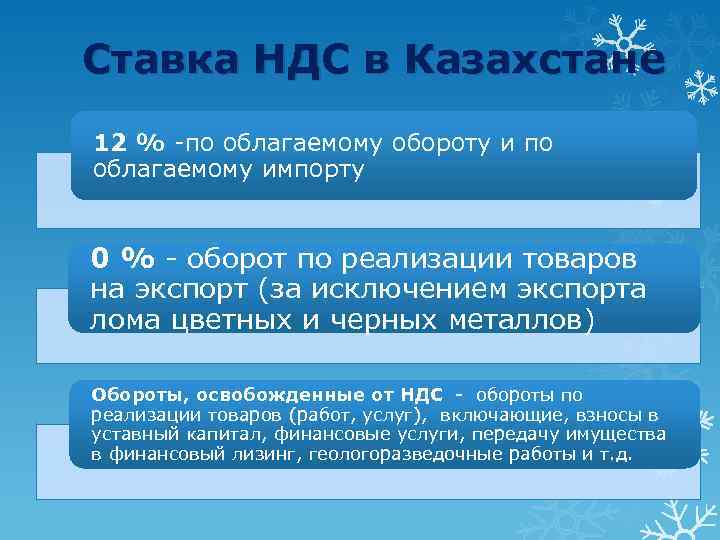 Ставка НДС в Казахстане

12 % -по облагаемому обороту и по облагаемому импорту

0 % - оборот по реализации товаров на экспорт (за исключением экспорта лома цветных и черных металлов)

Обороты, освобожденные от НДС - обороты по реализации товаров (работ, услуг), включающие, взносы в уставный капитал, финансовые услуги, передачу имущества в финансовый лизинг, геологоразведочные работы и т.д.